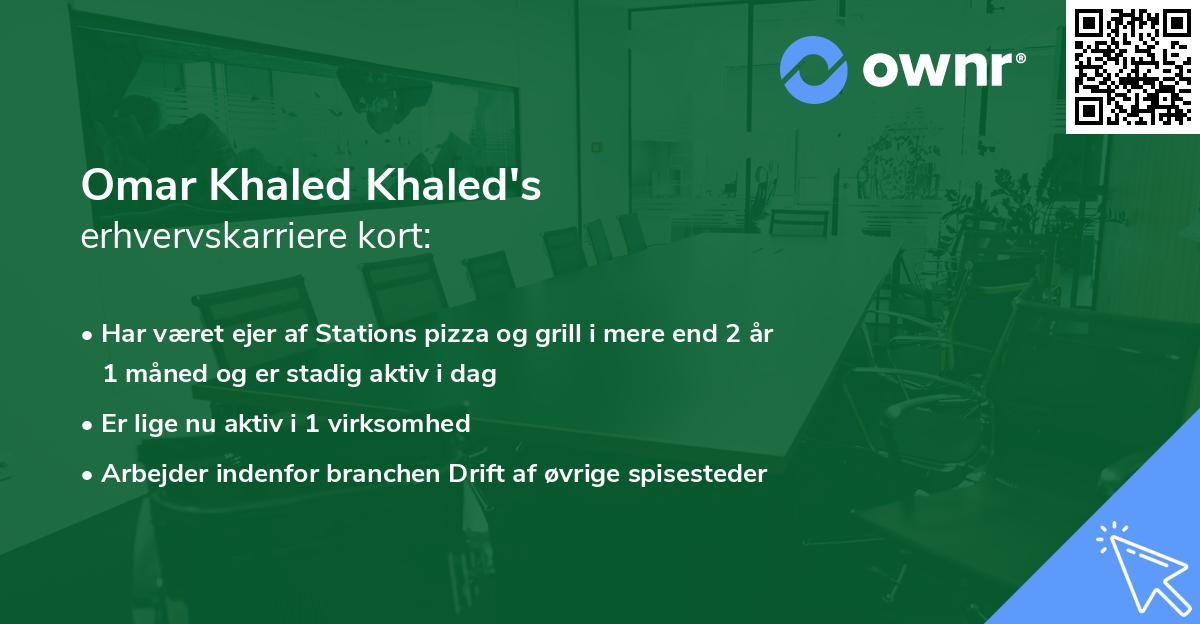 ownr®

Omar Khaled Khaled's
erhvervskarriere kort:

• Har været ejer af Stations pizza og grill i mere end 2 år 1 måned og er stadig aktiv i dag
• Er lige nu aktiv i 1 virksomhed
• Arbejder indenfor branchen Drift af øvrige spisesteder